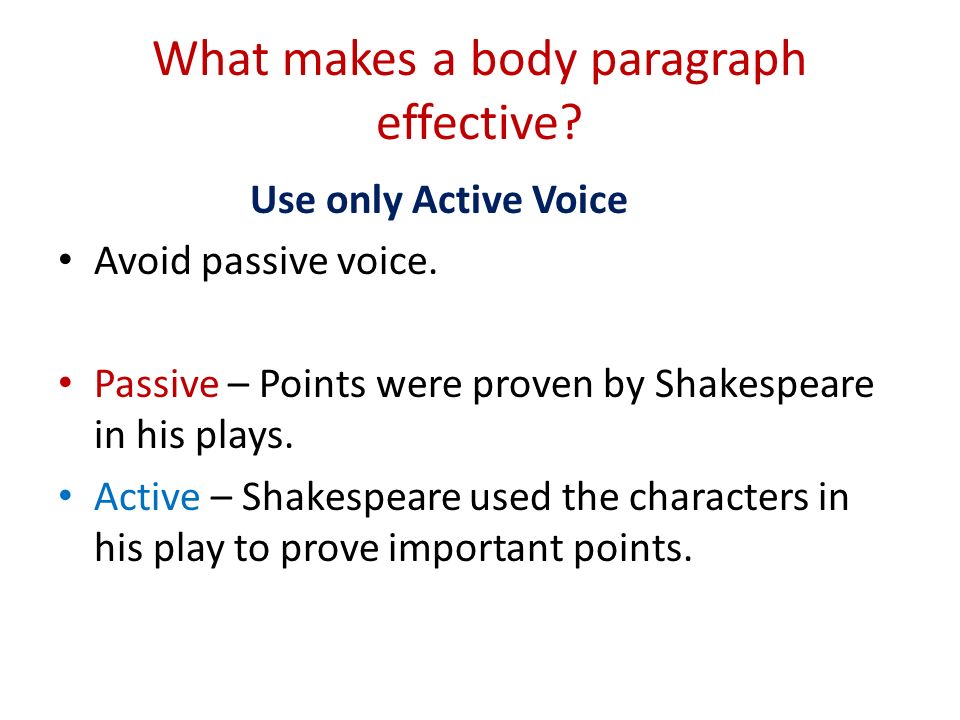 What makes a body paragraph effective?

Use only Active Voice

• Avoid passive voice.

• Passive – Points were proven by Shakespeare in his plays.

• Active – Shakespeare used the characters in his play to prove important points.